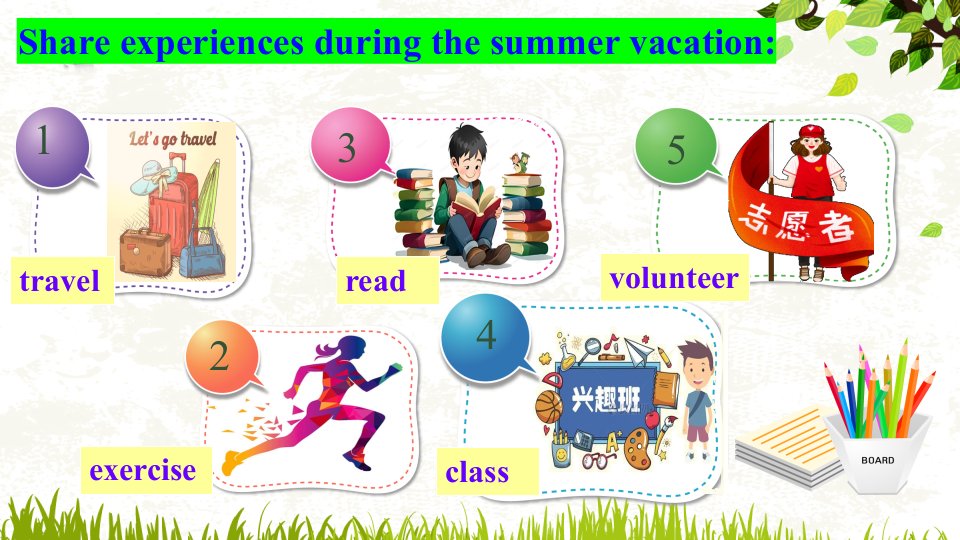 Share experiences during the summer vacation:

1
Let's go travel
travel

3
read

5
志愿者
volunteer

2
exercise

4
兴趣班
class

BOARD